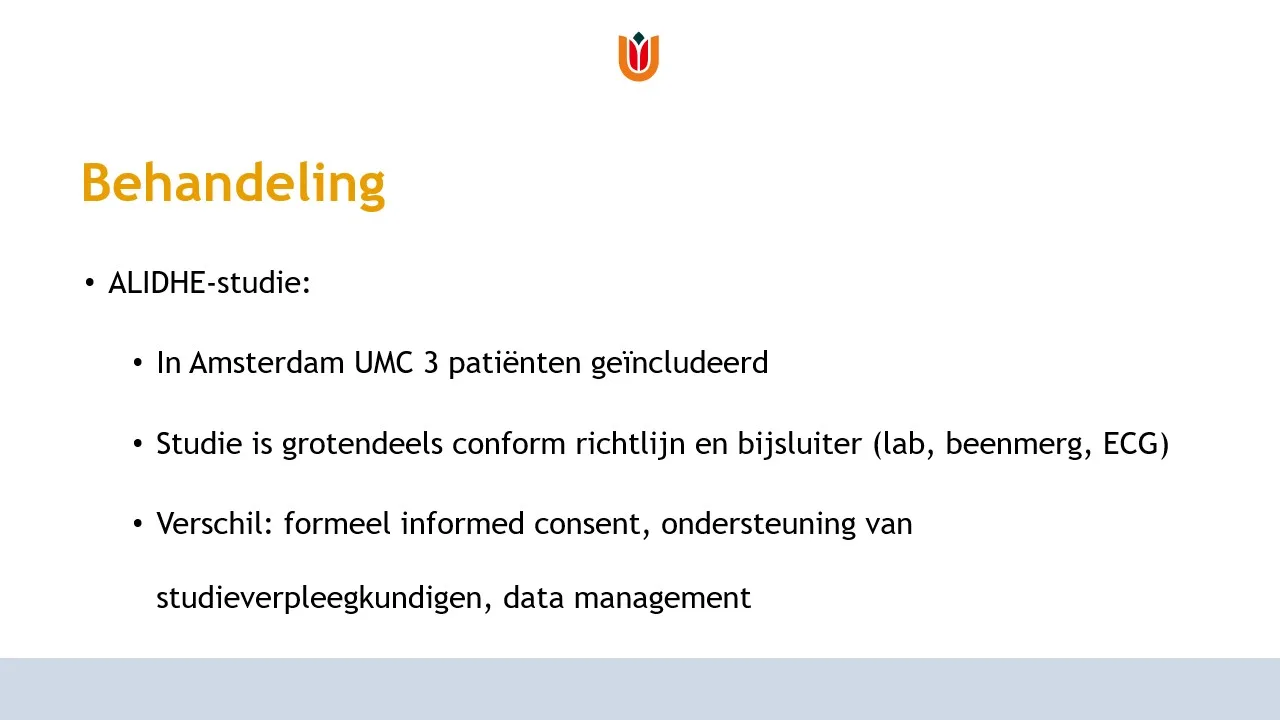 Behandeling

• ALIDHE-studie:

• In Amsterdam UMC 3 patiënten geïncludeerd

• Studie is grotendeels conform richtlijn en bijsluiter (lab, beenmerg, ECG)

• Verschil: formeel informed consent, ondersteuning van studieverpleegkundigen, data management